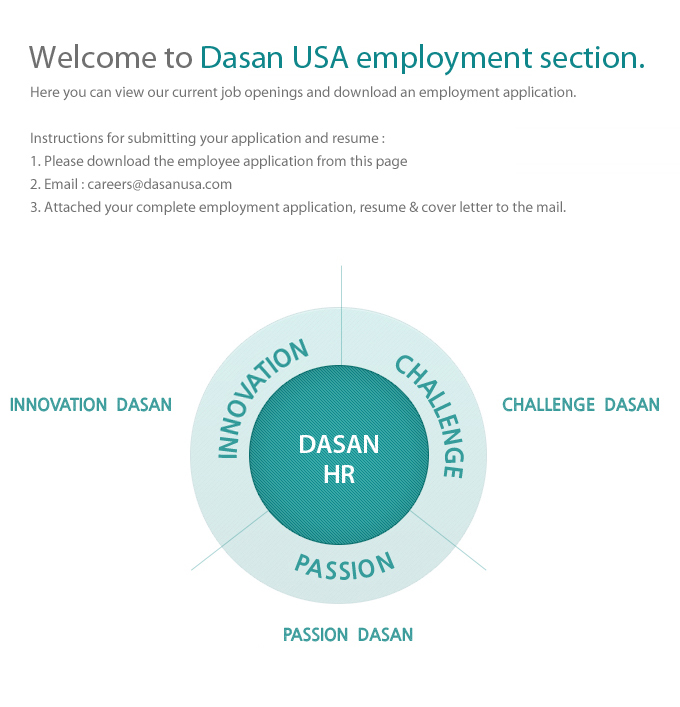 Welcome to Dasan USA employment section.

Here you can view our current job openings and download an employment application.

Instructions for submitting your application and resume :
1. Please download the employee application from this page
2. Email : careers@dasanusa.com
3. Attached your complete employment application, resume & cover letter to the mail.

INNOVATION DASAN

INNOVATION

CHALLENGE

CHALLENGE DASAN

DASAN HR

PASSION

PASSION DASAN